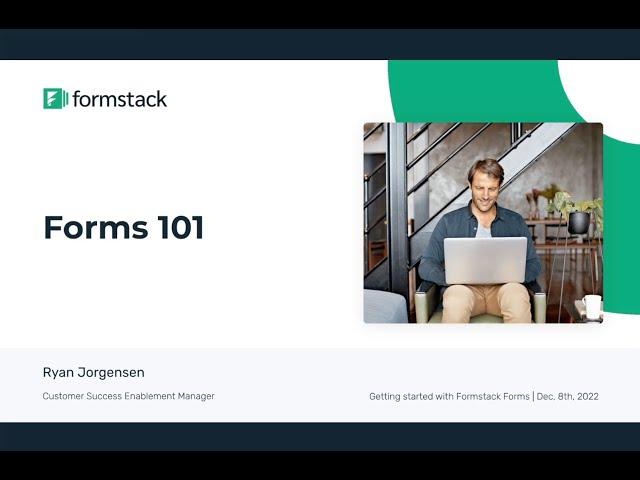 formstack

Forms 101

Ryan Jorgensen

Customer Success Enablement Manager

Getting started with Formstack Forms | Dec. 8th, 2022